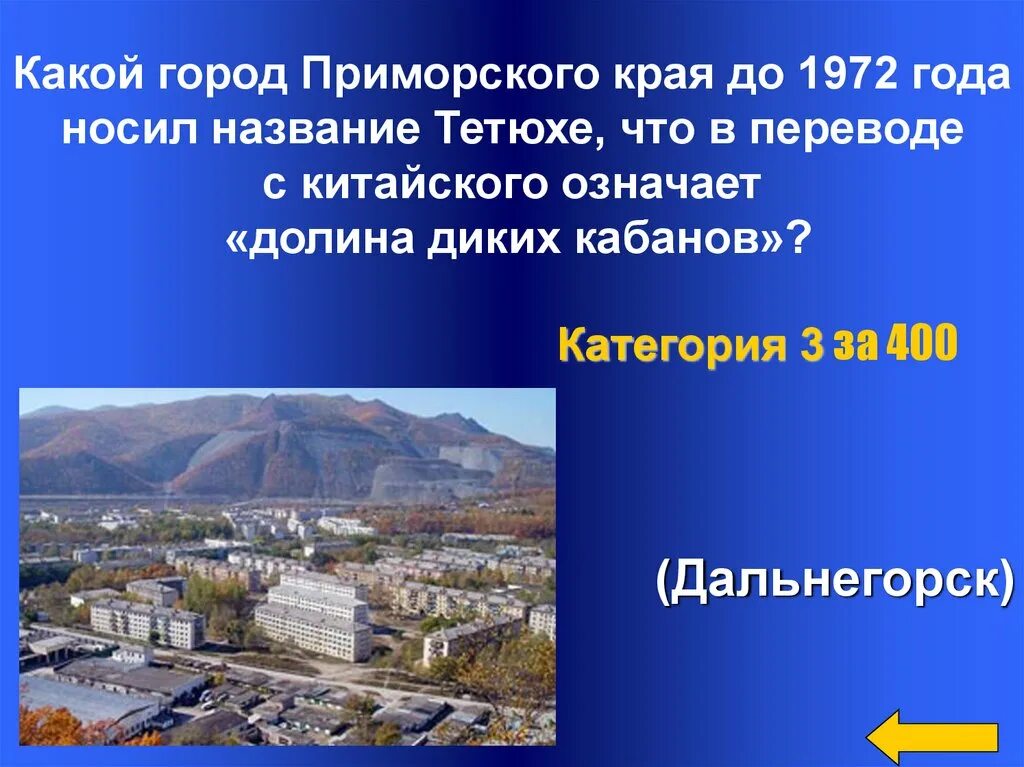 Какой город Приморского края до 1972 года носил название Тетюхе, что в переводе с китайского означает «долина диких кабанов»?

Категория 3 за 400

(Дальнегорск)